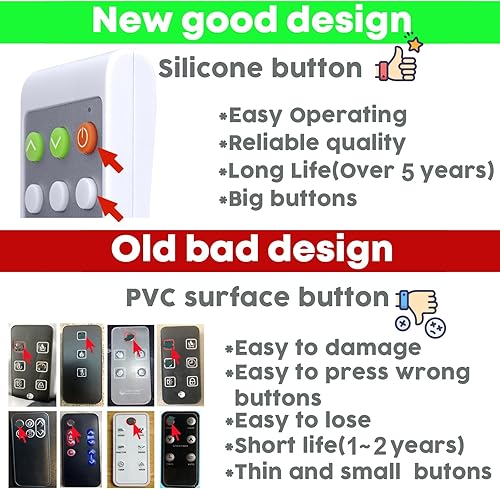 New good design

Silicone button

*Easy Operating
*Reliable quality
*Long Life(Over 5 years)
*Big buttons

Old bad design

PVC surface button

*Easy to damage
*Easy to press wrong buttons
*Easy to lose
*Short life(1~2 years)
*Thin and small butons